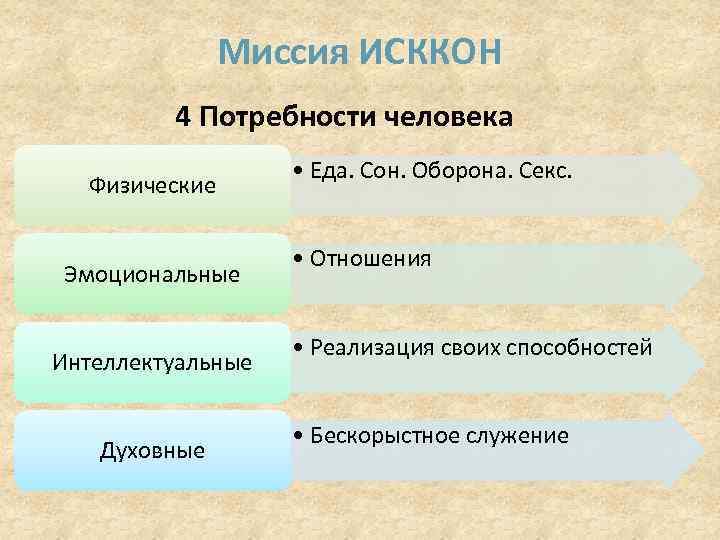 Миссия ИСККОН

4 Потребности человека

Физические

• Еда. Сон. Оборона. Секс.

Эмоциональные

• Отношения

Интеллектуальные

• Реализация своих способностей

Духовные

• Бескорыстное служение